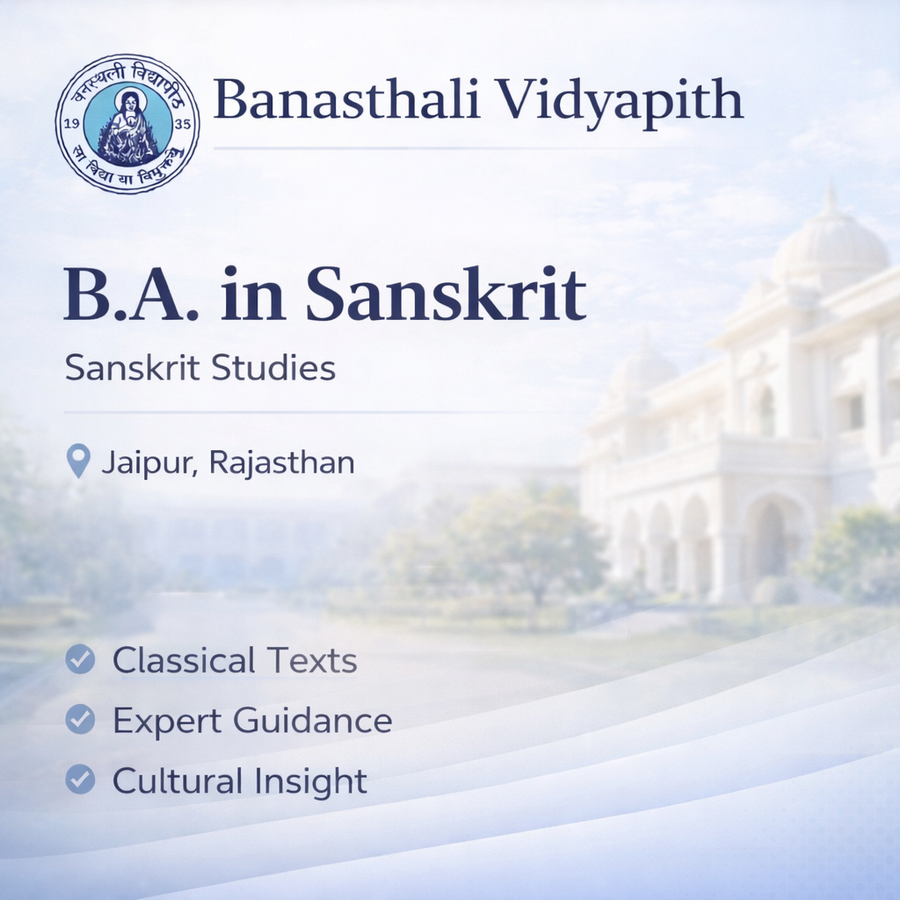 वनस्थली विद्यापीठ
19 35
सा विद्या या विमुक्तये

Banasthali Vidyapith

B.A. in Sanskrit

Sanskrit Studies

Jaipur, Rajasthan

Classical Texts

Expert Guidance

Cultural Insight